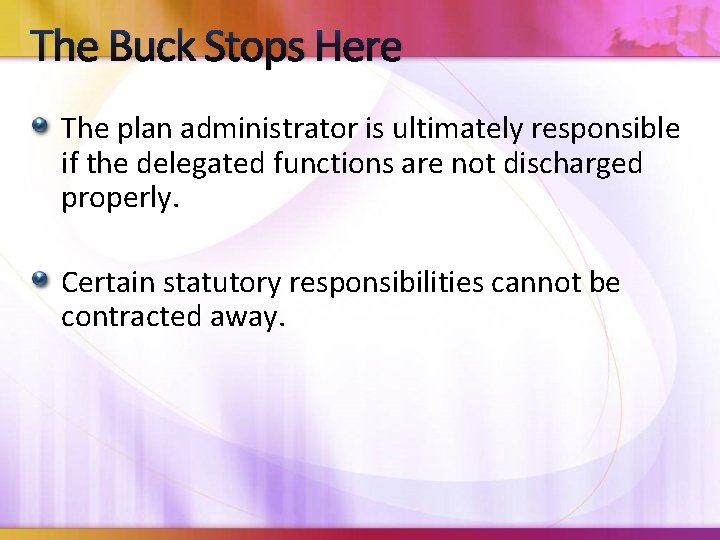 The Buck Stops Here

The plan administrator is ultimately responsible if the delegated functions are not discharged properly.

Certain statutory responsibilities cannot be contracted away.